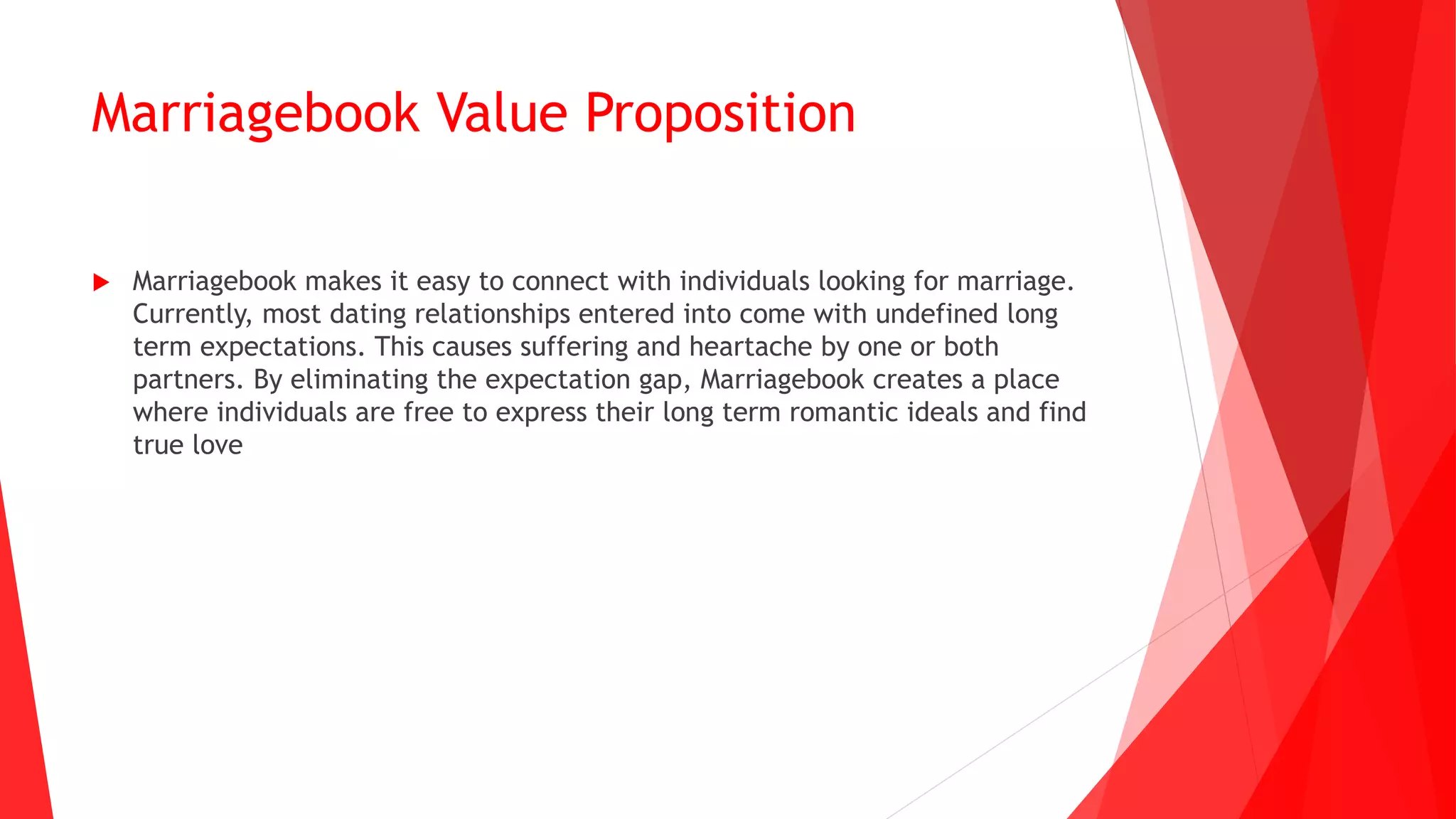 Marriagebook Value Proposition

Marriagebook makes it easy to connect with individuals looking for marriage. Currently, most dating relationships entered into come with undefined long term expectations. This causes suffering and heartache by one or both partners. By eliminating the expectation gap, Marriagebook creates a place where individuals are free to express their long term romantic ideals and find true love